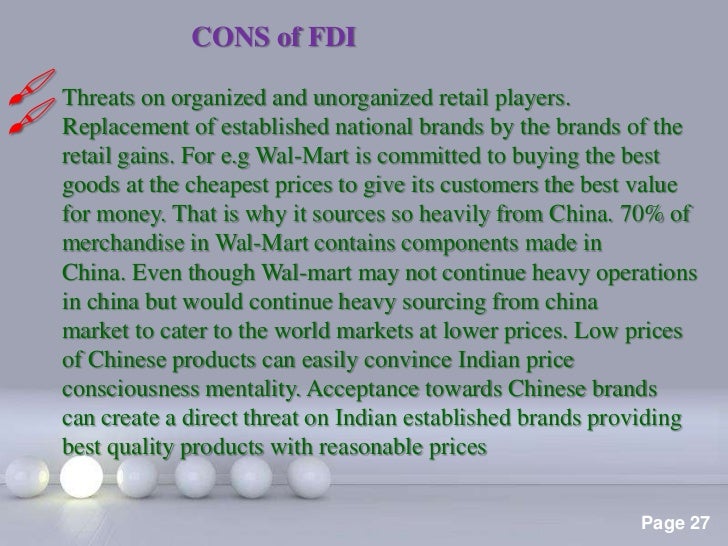 CONS of FDI

Threats on organized and unorganized retail players.

Replacement of established national brands by the brands of the retail gains. For e.g Wal-Mart is committed to buying the best goods at the cheapest prices to give its customers the best value for money. That is why it sources so heavily from China. 70% of merchandise in Wal-Mart contains components made in China. Even though Wal-mart may not continue heavy operations in china but would continue heavy sourcing from china market to cater to the world markets at lower prices. Low prices of Chinese products can easily convince Indian price consciousness mentality. Acceptance towards Chinese brands can create a direct threat on Indian established brands providing best quality products with reasonable prices

Page 27